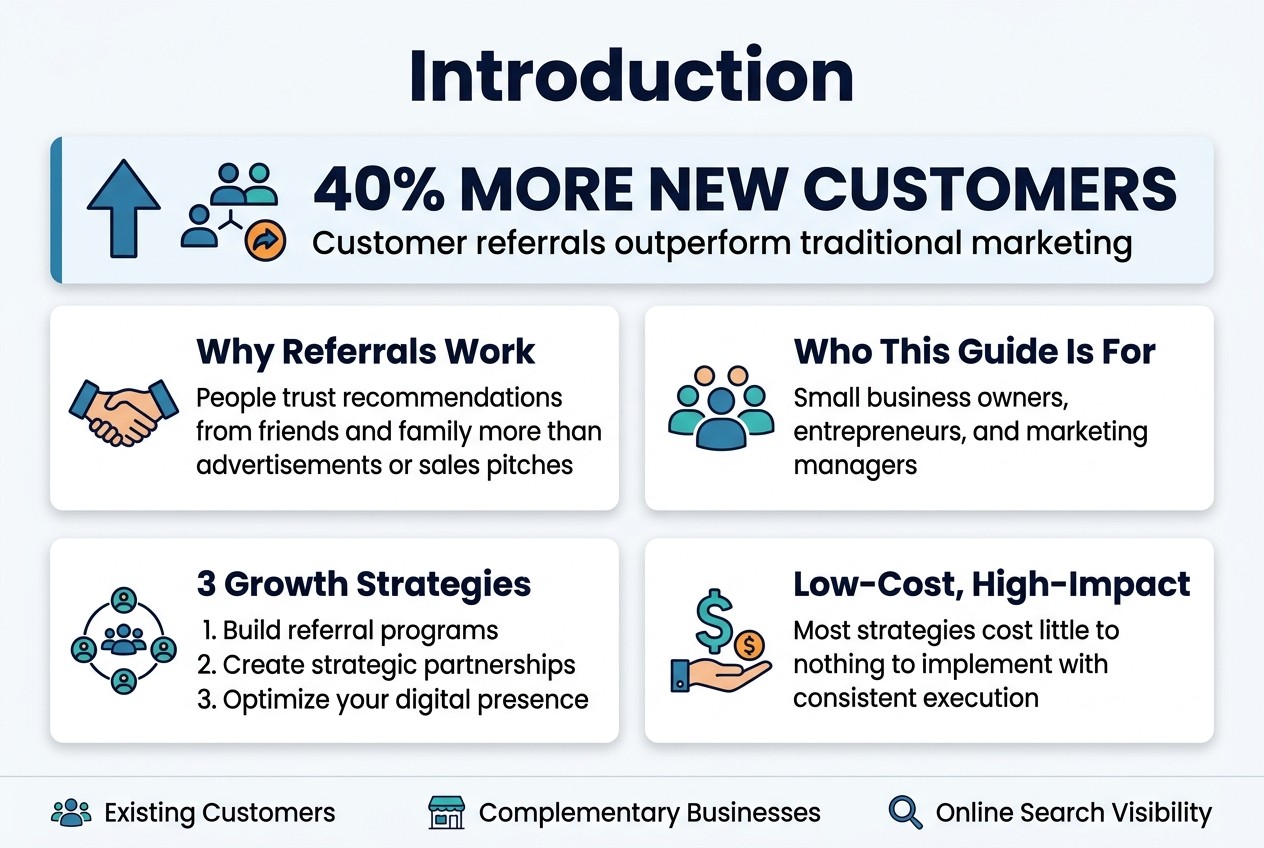 Introduction

40% MORE NEW CUSTOMERS
Customer referrals outperform traditional marketing

Why Referrals Work
People trust recommendations from friends and family more than advertisements or sales pitches

Who This Guide Is For
Small business owners, entrepreneurs, and marketing managers

3 Growth Strategies
1. Build referral programs
2. Create strategic partnerships
3. Optimize your digital presence

Low-Cost, High-Impact
Most strategies cost little to nothing to implement with consistent execution

Existing Customers
Complementary Businesses
Online Search Visibility